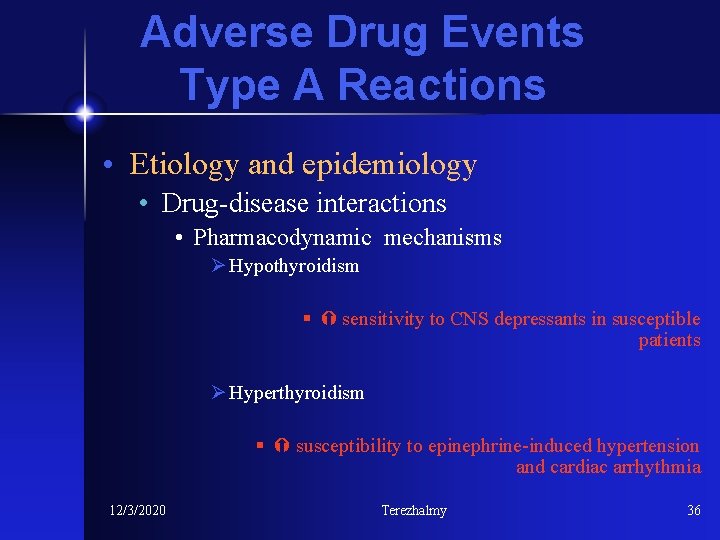 Adverse Drug Events
Type A Reactions

• Etiology and epidemiology
• Drug-disease interactions
• Pharmacodynamic mechanisms
➢ Hypothyroidism

▪ ⇑ sensitivity to CNS depressants in susceptible patients

➢ Hyperthyroidism

▪ ⇑ susceptibility to epinephrine-induced hypertension and cardiac arrhythmia

12/3/2020 Terezhalmy 36